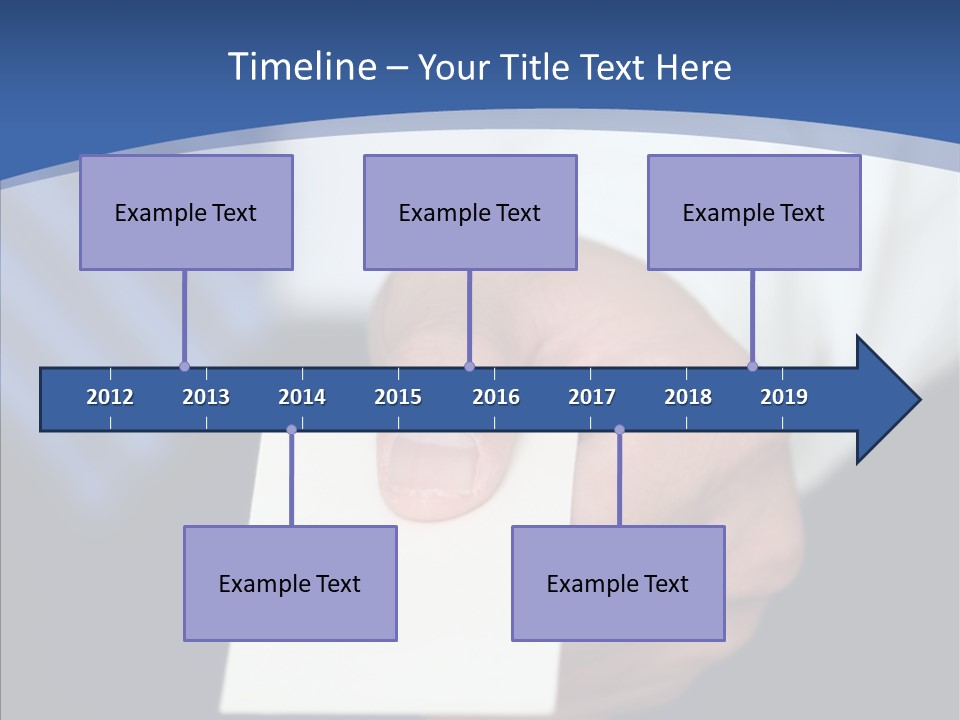 Timeline – Your Title Text Here

Example Text

Example Text

Example Text

2012 2013 2014 2015 2016 2017 2018 2019

Example Text

Example Text